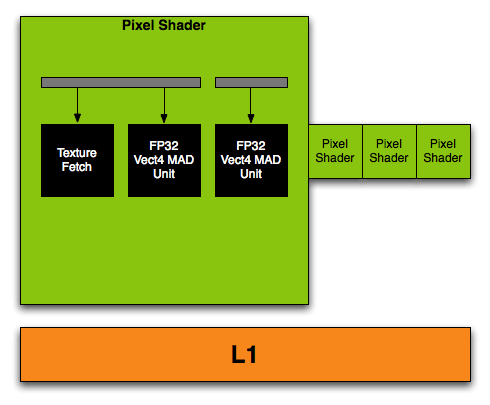 Pixel Shader

Texture Fetch

FP32 Vect4 MAD Unit

FP32 Vect4 MAD Unit

Pixel Shader

Pixel Shader

Pixel Shader

L1